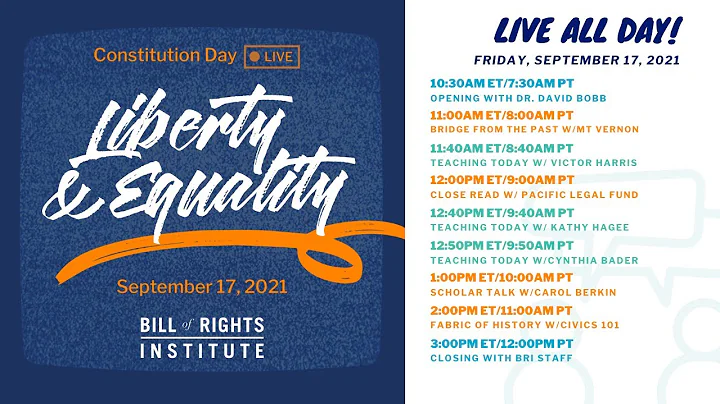 Constitution Day LIVE

Liberty & Equality

September 17, 2021

BILL of RIGHTS INSTITUTE

LIVE ALL DAY!

FRIDAY, SEPTEMBER 17, 2021

10:30AM ET/7:30AM PT
OPENING WITH DR. DAVID BOBB

11:00AM ET/8:00AM PT
BRIDGE FROM THE PAST W/MT VERNON

11:40AM ET/8:40AM PT
TEACHING TODAY W/ VICTOR HARRIS

12:00PM ET/9:00AM PT
CLOSE READ W/ PACIFIC LEGAL FUND

12:40PM ET/9:40AM PT
TEACHING TODAY W/ KATHY HAGEE

12:50PM ET/9:50AM PT
TEACHING TODAY W/CYNTHIA BADER

1:00PM ET/10:00AM PT
SCHOLAR TALK W/CAROL BERKIN

2:00PM ET/11:00AM PT
FABRIC OF HISTORY W/CIVICS 101

3:00PM ET/12:00PM PT
CLOSING WITH BRI STAFF